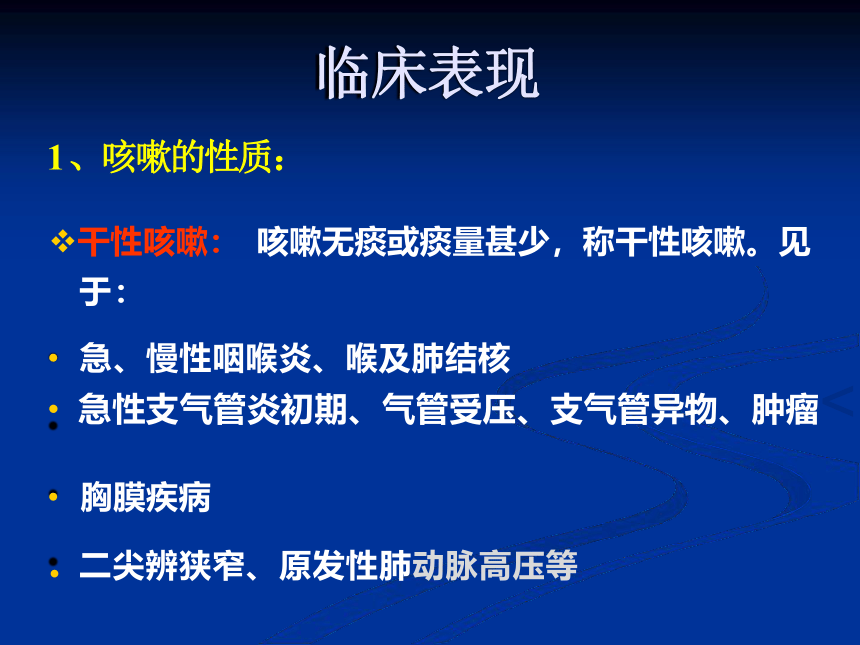 临床表现

1、咳嗽的性质：

❖干性咳嗽：　咳嗽无痰或痰量甚少，称干性咳嗽。见于：

• 急、慢性咽喉炎、喉及肺结核
• 急性支气管炎初期、气管受压、支气管异物、肿瘤
• 胸膜疾病
• 二尖辨狭窄、原发性肺动脉高压等